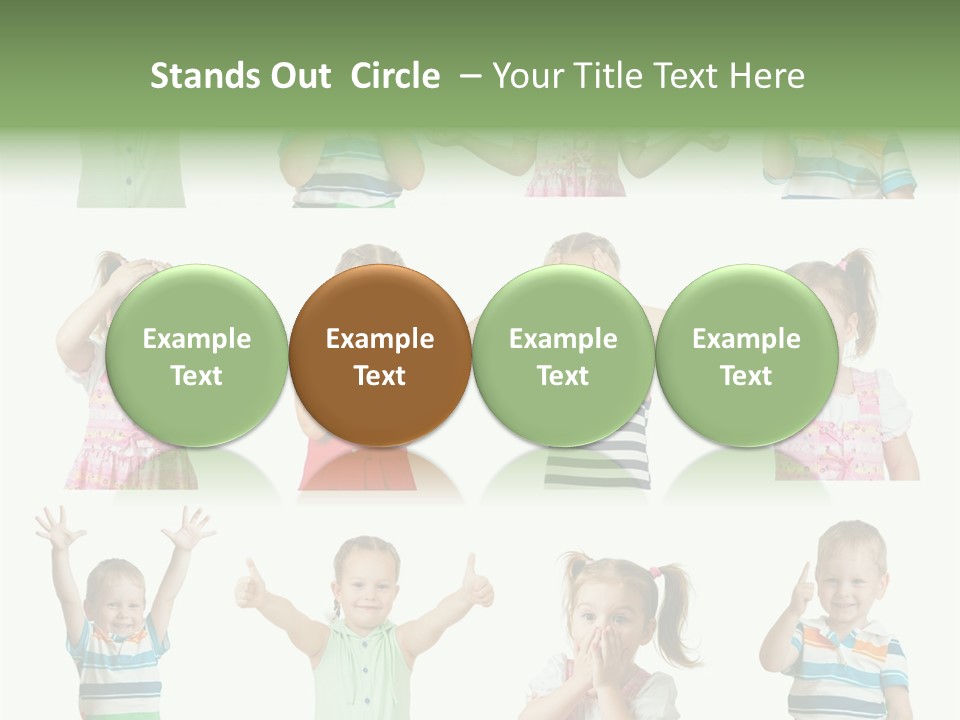 Stands Out Circle – Your Title Text Here

Example Text

Example Text

Example Text

Example Text